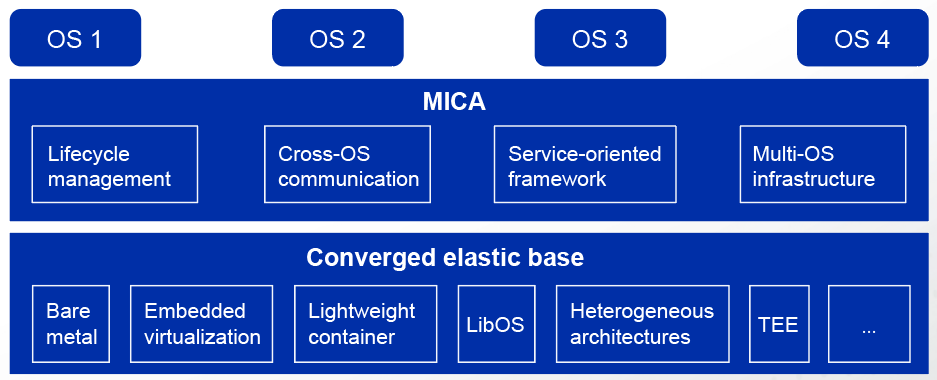 OS 1
OS 2
OS 3
OS 4

MICA

Lifecycle management
Cross-OS communication
Service-oriented framework
Multi-OS infrastructure

Converged elastic base

Bare metal
Embedded virtualization
Lightweight container
LibOS
Heterogeneous architectures
TEE
...